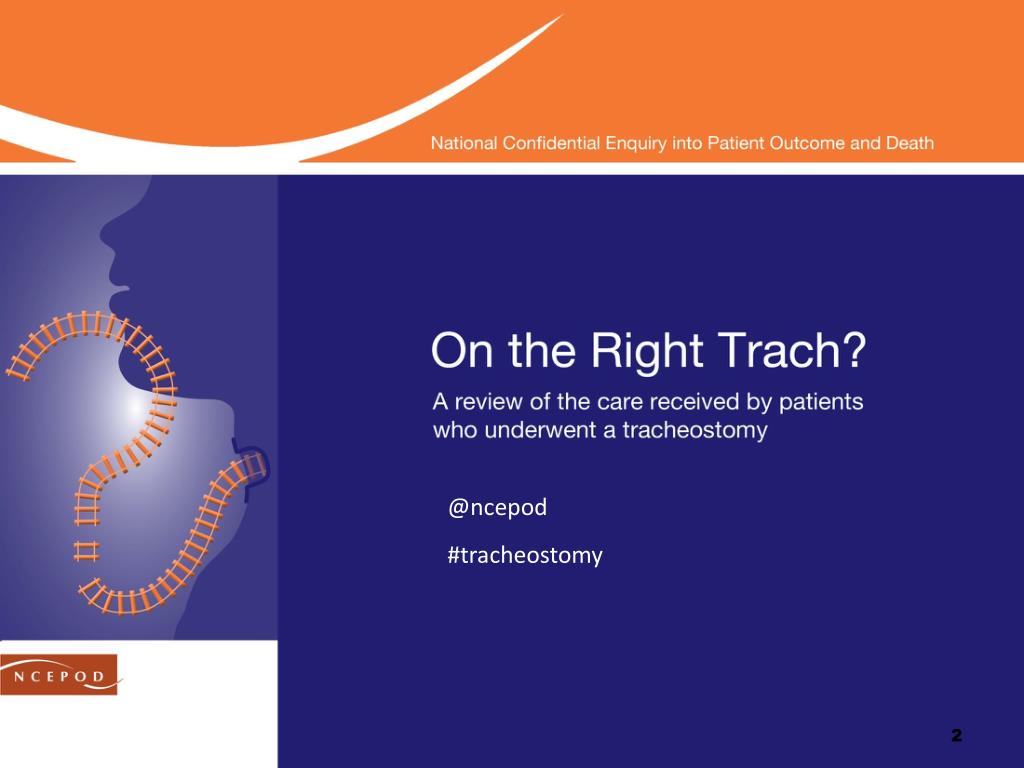 National Confidential Enquiry into Patient Outcome and Death

On the Right Trach?

A review of the care received by patients who underwent a tracheostomy

@ncepod

#tracheostomy

NCEPOD

2